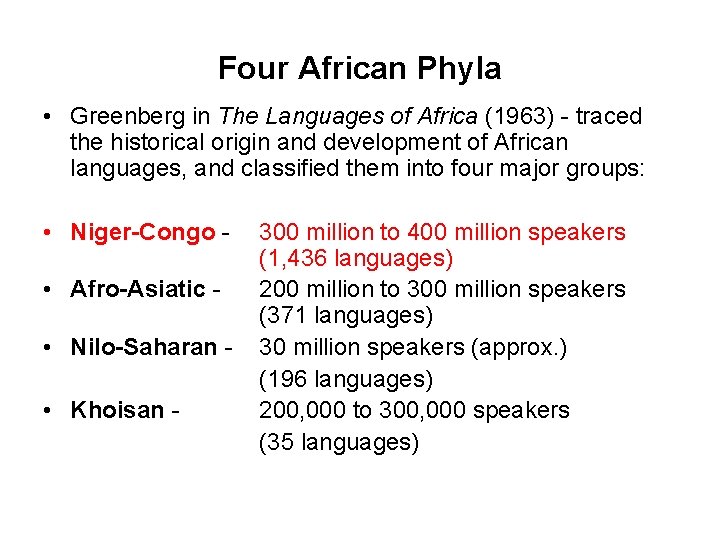 Four African Phyla

• Greenberg in The Languages of Africa (1963) - traced the historical origin and development of African languages, and classified them into four major groups:

• Niger-Congo - 300 million to 400 million speakers (1,436 languages)
• Afro-Asiatic - 200 million to 300 million speakers (371 languages)
• Nilo-Saharan - 30 million speakers (approx.) (196 languages)
• Khoisan - 200,000 to 300,000 speakers (35 languages)